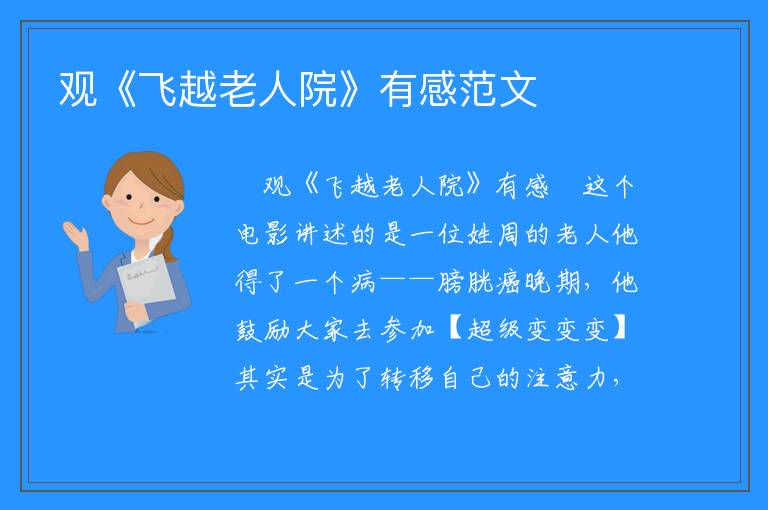 观《飞越老人院》有感范文

观《飞越老人院》有感　这个电影讲述的是一位姓周的老人他得了一个病——膀胱癌晚期，他鼓励大家去参加【超级变变变】其实是为了转移自己的注意力，